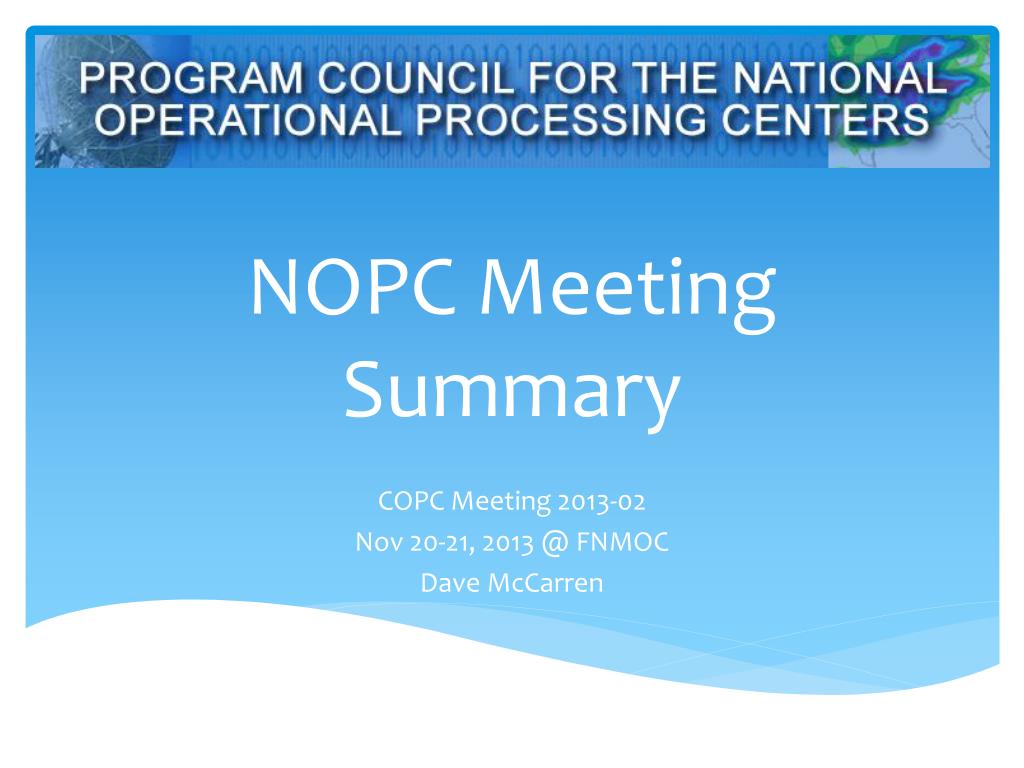 PROGRAM COUNCIL FOR THE NATIONAL OPERATIONAL PROCESSING CENTERS

NOPC Meeting Summary

COPC Meeting 2013-02
Nov 20-21, 2013 @ FNMOC
Dave McCarren